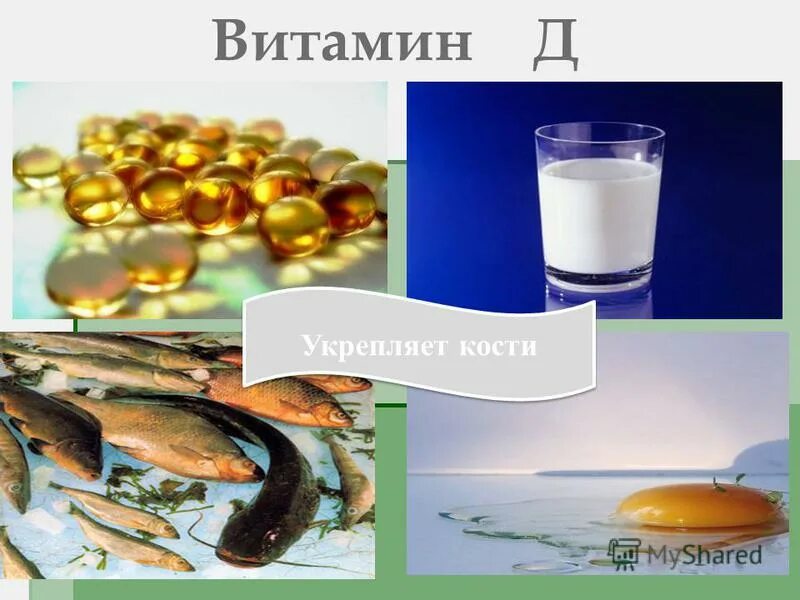 Витамин Д

Укрепляет кости

MyShared